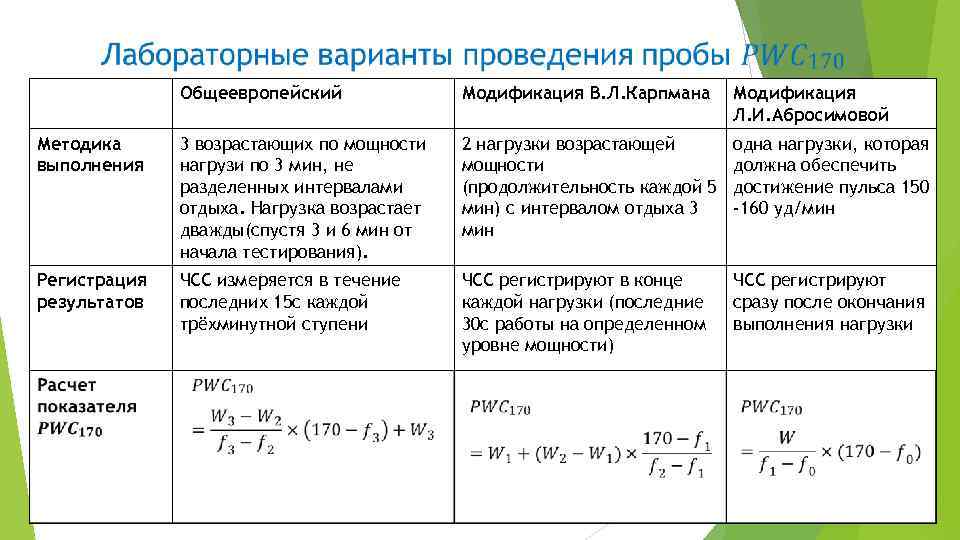 Лабораторные варианты проведения пробы $PWC_{170}$

| | Общеевропейский | Модификация В.Л.Карпмана | Модификация Л.И.Абросимовой |
|---|---|---|---|
| Методика выполнения | 3 возрастающих по мощности нагрузи по 3 мин, не разделенных интервалами отдыха. Нагрузка возрастает дважды(спустя 3 и 6 мин от начала тестирования). | 2 нагрузки возрастающей мощности (продолжительность каждой 5 мин) с интервалом отдыха 3 мин | одна нагрузки, которая должна обеспечить достижение пульса 150 -160 уд/мин |
| Регистрация результатов | ЧСС измеряется в течение последних 15с каждой трёхминутной ступени | ЧСС регистрируют в конце каждой нагрузки (последние 30с работы на определенном уровне мощности) | ЧСС регистрируют сразу после окончания выполнения нагрузки |
| Расчет показателя $PWC_{170}$ | $PWC_{170} = \frac{W_3 - W_2}{f_3 - f_2} \times (170 - f_3) + W_3$ | $PWC_{170} = W_1 + (W_2 - W_1) \times \frac{170 - f_1}{f_2 - f_1}$ | $PWC_{170} = \frac{W}{f_1 - f_0} \times (170 - f_0)$ |